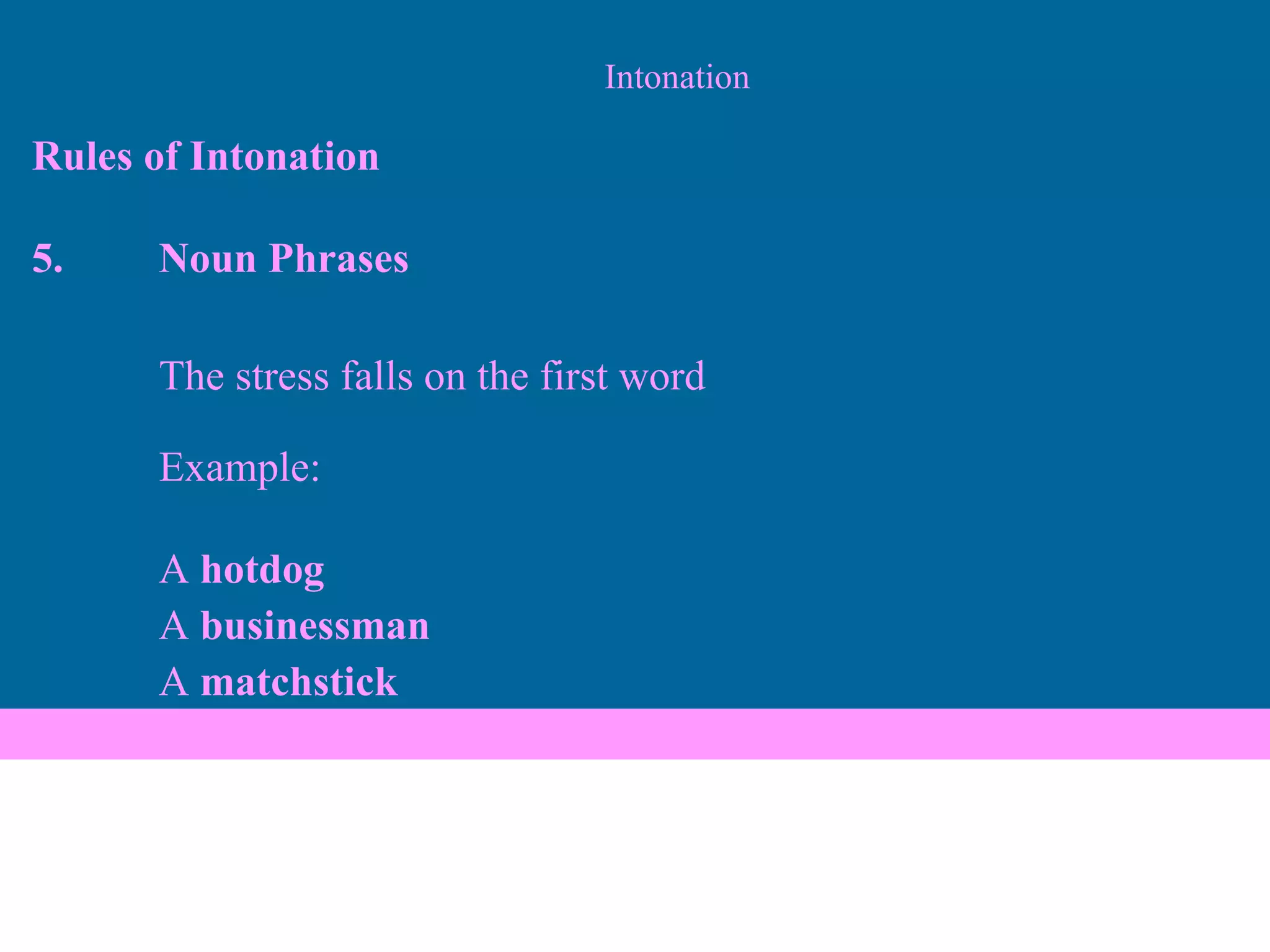 Intonation

Rules of Intonation

5. Noun Phrases

The stress falls on the first word

Example:

A hotdog
A businessman
A matchstick